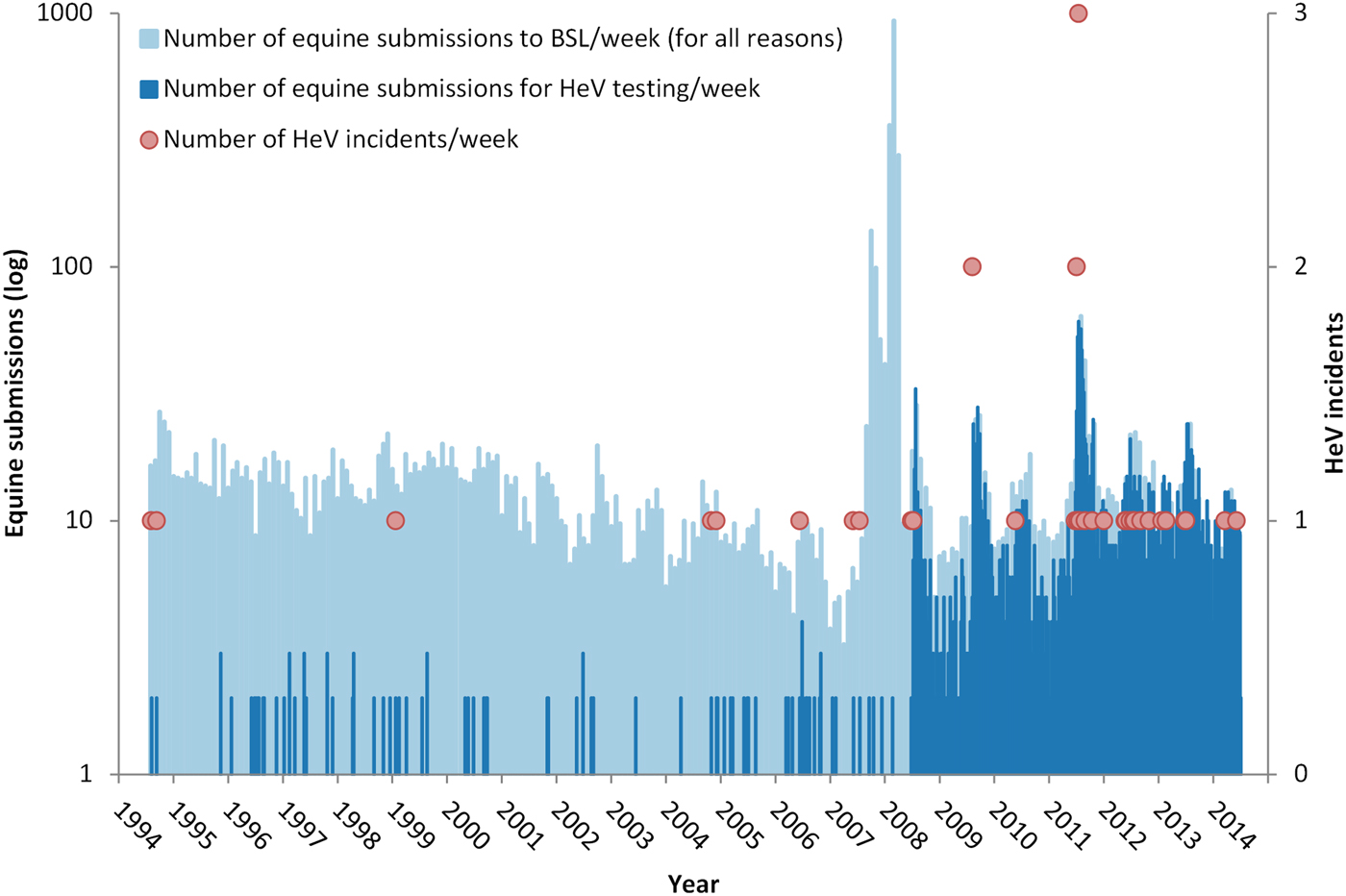 Number of equine submissions to BSL/week (for all reasons)

Number of equine submissions for HeV testing/week

Number of HeV incidents/week

Equine submissions (log)

1000

100

10

1

HeV incidents

3

2

1

0

1994 1995 1996 1997 1998 1999 2000 2001 2002 2003 2004 2005 2006 2007 2008 2009 2010 2011 2012 2013 2014

Year